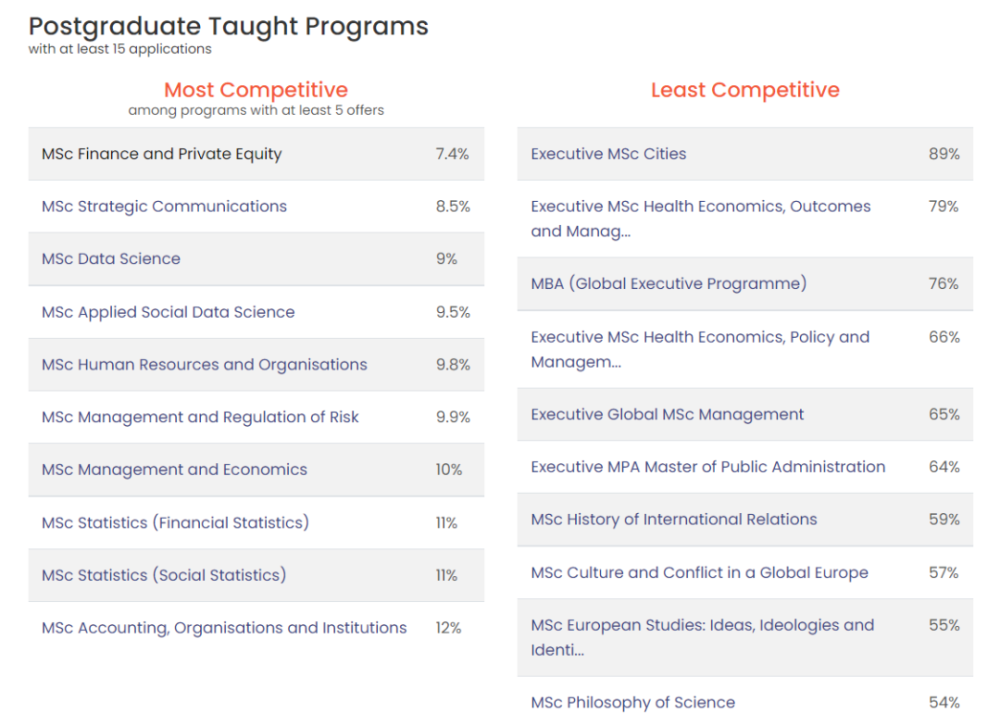 Postgraduate Taught Programs
with at least 15 applications

Most Competitive
among programs with at least 5 offers

| | |
|---|---|
| MSc Finance and Private Equity | 7.4% |
| MSc Strategic Communications | 8.5% |
| MSc Data Science | 9% |
| MSc Applied Social Data Science | 9.5% |
| MSc Human Resources and Organisations | 9.8% |
| MSc Management and Regulation of Risk | 9.9% |
| MSc Management and Economics | 10% |
| MSc Statistics (Financial Statistics) | 11% |
| MSc Statistics (Social Statistics) | 11% |
| MSc Accounting, Organisations and Institutions | 12% |

Least Competitive

| | |
|---|---|
| Executive MSc Cities | 89% |
| Executive MSc Health Economics, Outcomes and Manag... | 79% |
| MBA (Global Executive Programme) | 76% |
| Executive MSc Health Economics, Policy and Managem... | 66% |
| Executive Global MSc Management | 65% |
| Executive MPA Master of Public Administration | 64% |
| MSc History of International Relations | 59% |
| MSc Culture and Conflict in a Global Europe | 57% |
| MSc European Studies: Ideas, Ideologies and Identi... | 55% |
| MSc Philosophy of Science | 54% |